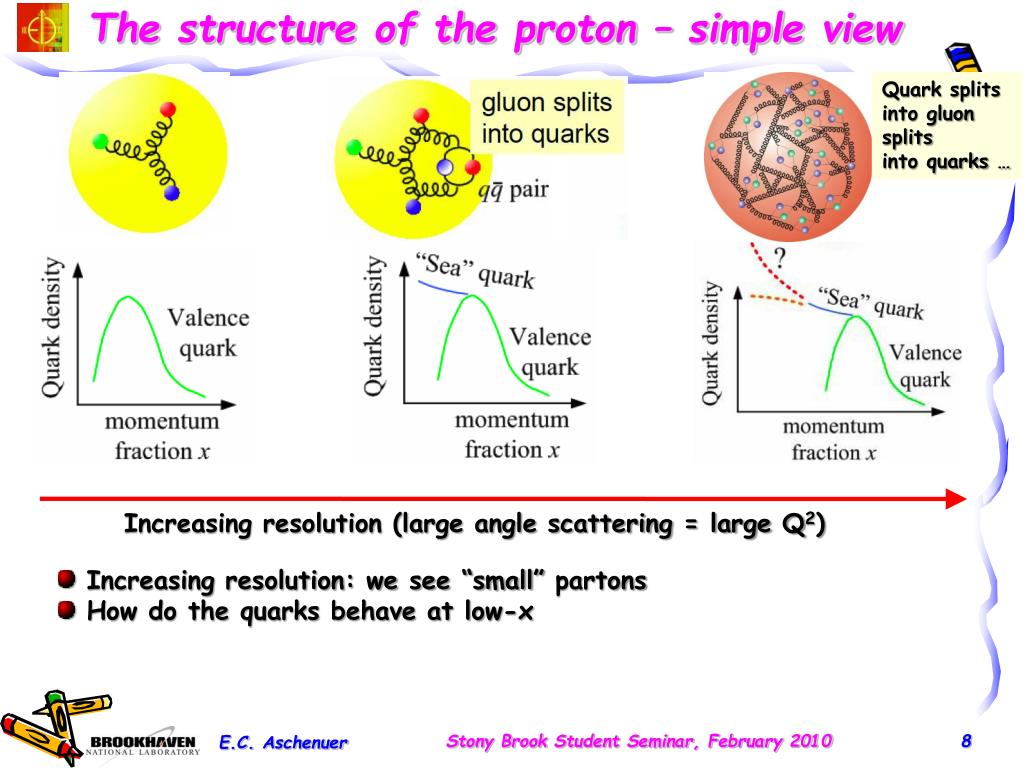 The structure of the proton – simple view

gluon splits into quarks

$q\bar{q}$ pair

Quark splits into gluon splits into quarks …

Quark density

Valence quark

momentum fraction $x$

Quark density

"Sea" quark

Valence quark

momentum fraction $x$

?

Quark density

"Sea" quark

Valence quark

momentum fraction $x$

Increasing resolution (large angle scattering = large $Q^2$)

Increasing resolution: we see "small" partons

How do the quarks behave at low-x

BROOKHAVEN NATIONAL LABORATORY

E.C. Aschenuer

Stony Brook Student Seminar, February 2010

8